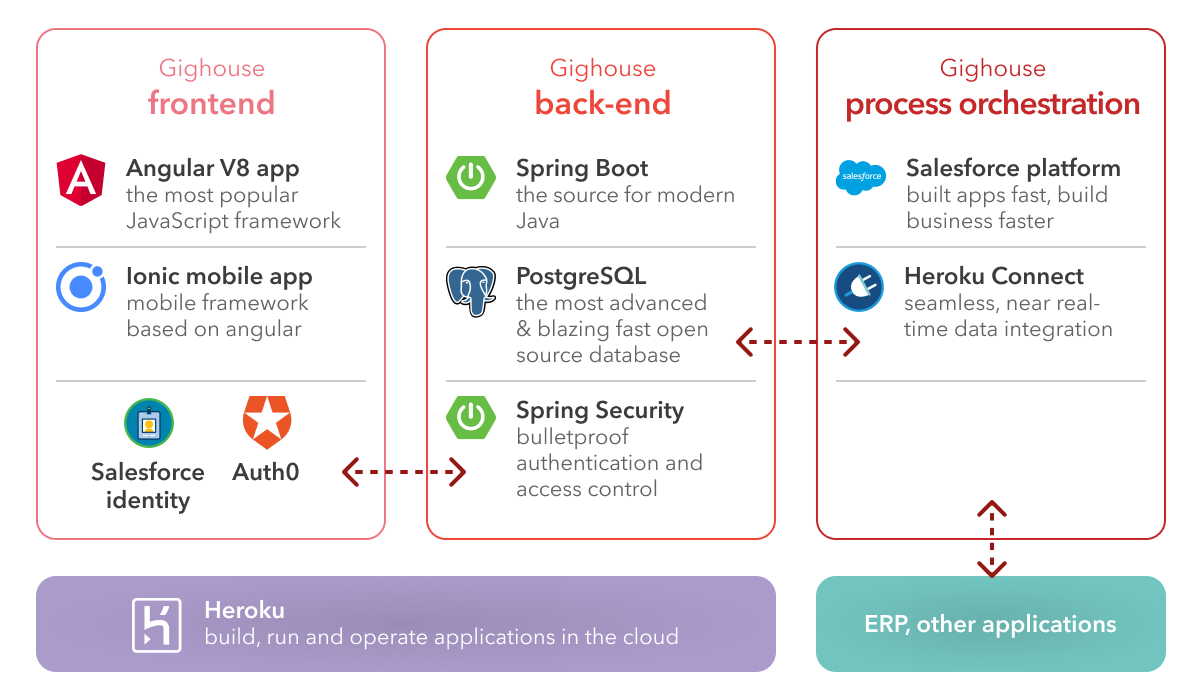 Gighouse
frontend

Angular V8 app
the most popular JavaScript framework

Ionic mobile app
mobile framework based on angular

Salesforce identity

Auth0

Gighouse
back-end

Spring Boot
the source for modern Java

PostgreSQL
the most advanced & blazing fast open source database

Spring Security
bulletproof authentication and access control

Gighouse
process orchestration

salesforce

Salesforce platform
built apps fast, build business faster

Heroku Connect
seamless, near real-time data integration

Heroku
build, run and operate applications in the cloud

ERP, other applications